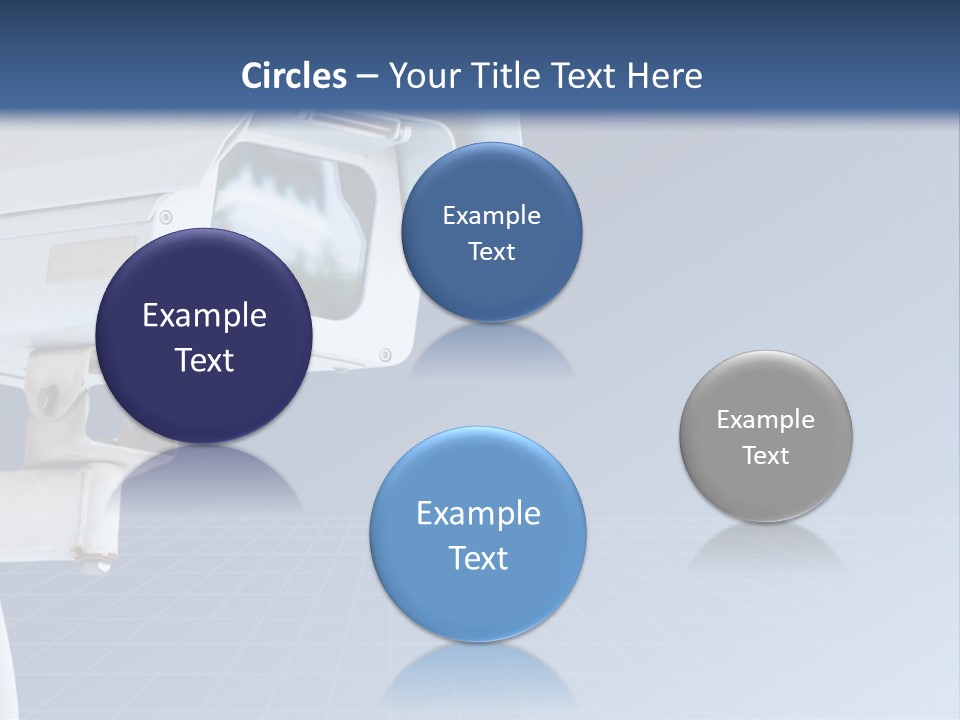 Circles – Your Title Text Here

Example Text

Example Text

Example Text

Example Text